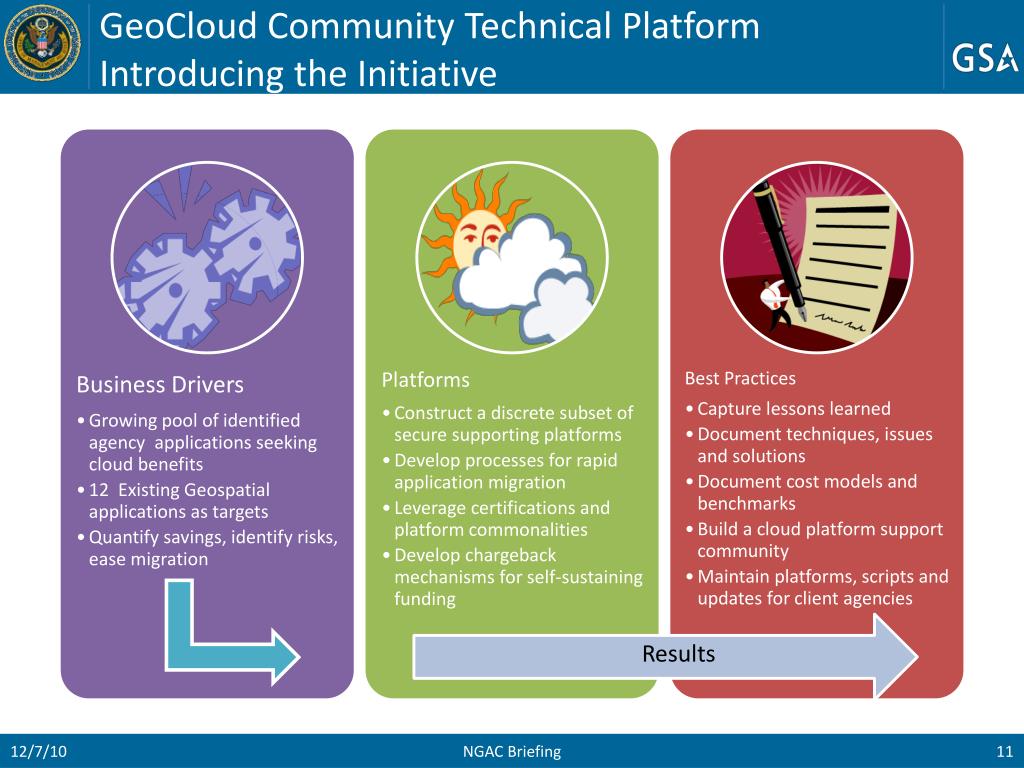 GeoCloud Community Technical Platform
Introducing the Initiative

GSA

Business Drivers

• Growing pool of identified agency applications seeking cloud benefits
• 12 Existing Geospatial applications as targets
• Quantify savings, identify risks, ease migration

Platforms

• Construct a discrete subset of secure supporting platforms
• Develop processes for rapid application migration
• Leverage certifications and platform commonalities
• Develop chargeback mechanisms for self-sustaining funding

Best Practices

• Capture lessons learned
• Document techniques, issues and solutions
• Document cost models and benchmarks
• Build a cloud platform support community
• Maintain platforms, scripts and updates for client agencies

Results

12/7/10

NGAC Briefing

11